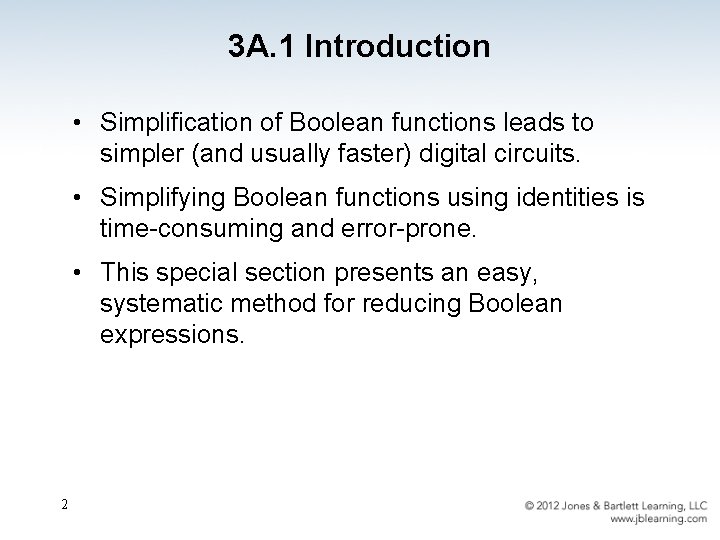 3A.1 Introduction

• Simplification of Boolean functions leads to simpler (and usually faster) digital circuits.

• Simplifying Boolean functions using identities is time-consuming and error-prone.

• This special section presents an easy, systematic method for reducing Boolean expressions.

2

© 2012 Jones & Bartlett Learning, LLC
www.jblearning.com